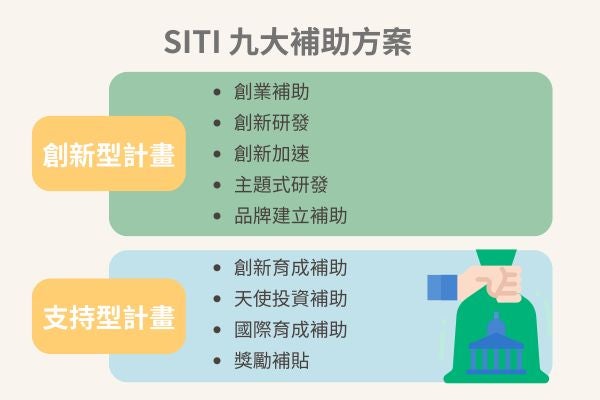 SITI 九大補助方案

創新型計畫

- 創業補助
- 創新研發
- 創新加速
- 主題式研發
- 品牌建立補助

支持型計畫

- 創新育成補助
- 天使投資補助
- 國際育成補助
- 獎勵補貼